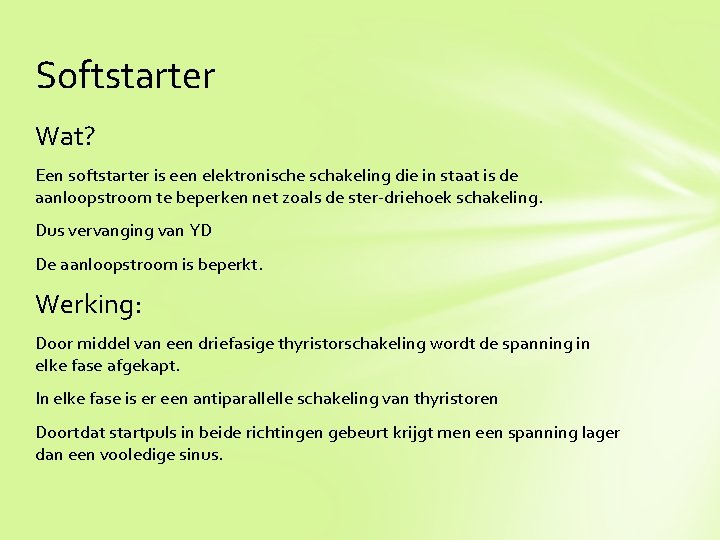 Softstarter

Wat?

Een softstarter is een elektronische schakeling die in staat is de aanloopstroom te beperken net zoals de ster-driehoek schakeling.

Dus vervanging van YD

De aanloopstroom is beperkt.

Werking:

Door middel van een driefasige thyristorschakeling wordt de spanning in elke fase afgekapt.

In elke fase is er een antiparallelle schakeling van thyristoren

Doortdat startpuls in beide richtingen gebeurt krijgt men een spanning lager dan een vooledige sinus.